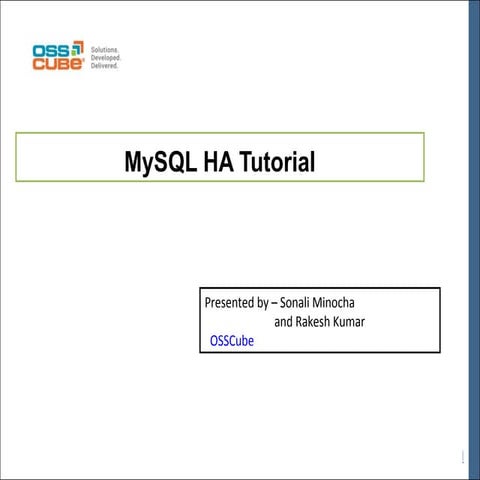 OSS CUBE Solutions. Developed. Delivered.

MySQL HA Tutorial

Presented by – Sonali Minocha
and Rakesh Kumar
OSSCube